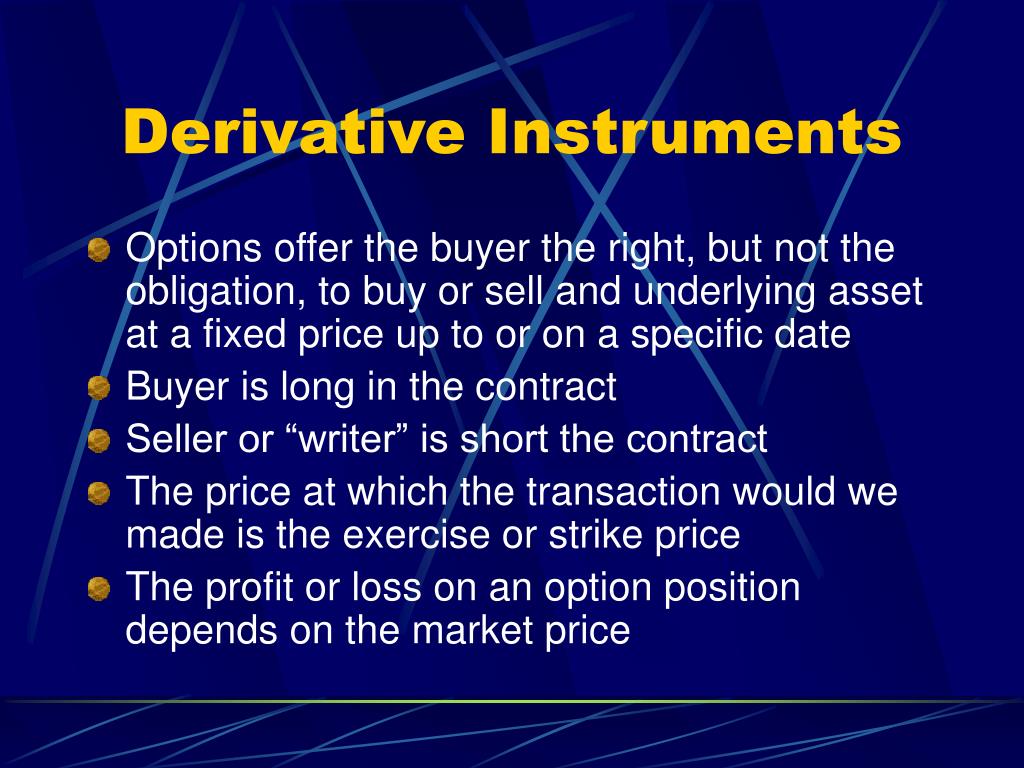 Derivative Instruments

Options offer the buyer the right, but not the obligation, to buy or sell and underlying asset at a fixed price up to or on a specific date

Buyer is long in the contract

Seller or “writer” is short the contract

The price at which the transaction would we made is the exercise or strike price

The profit or loss on an option position depends on the market price